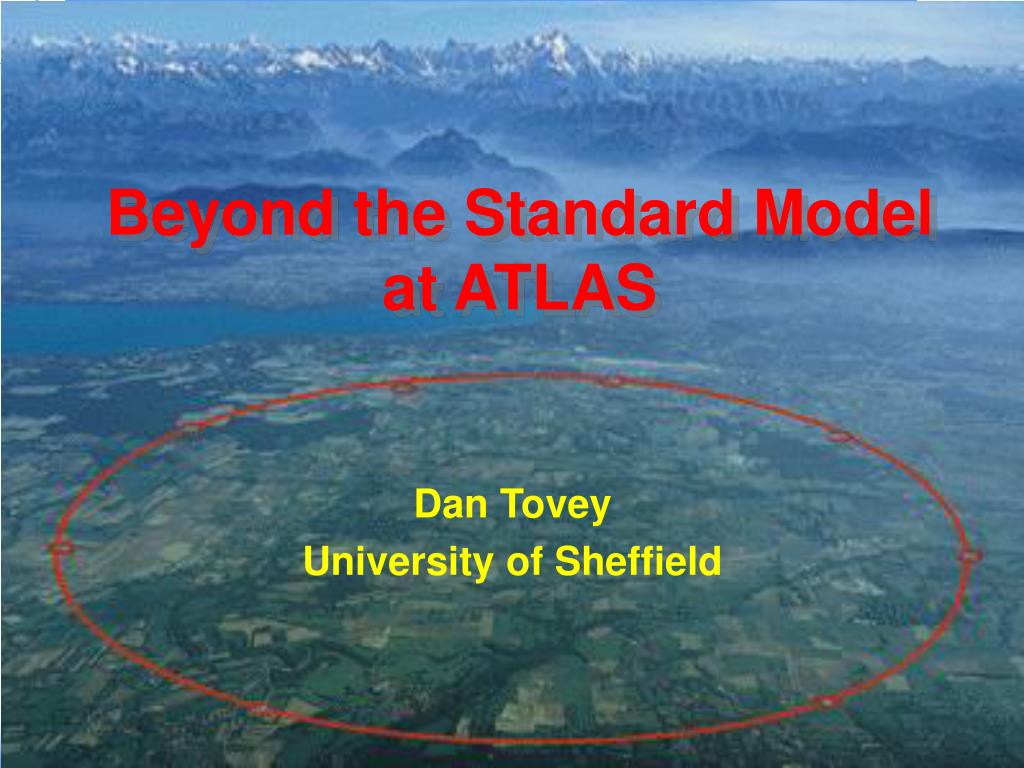 Beyond the Standard Model at ATLAS

Dan Tovey
University of Sheffield